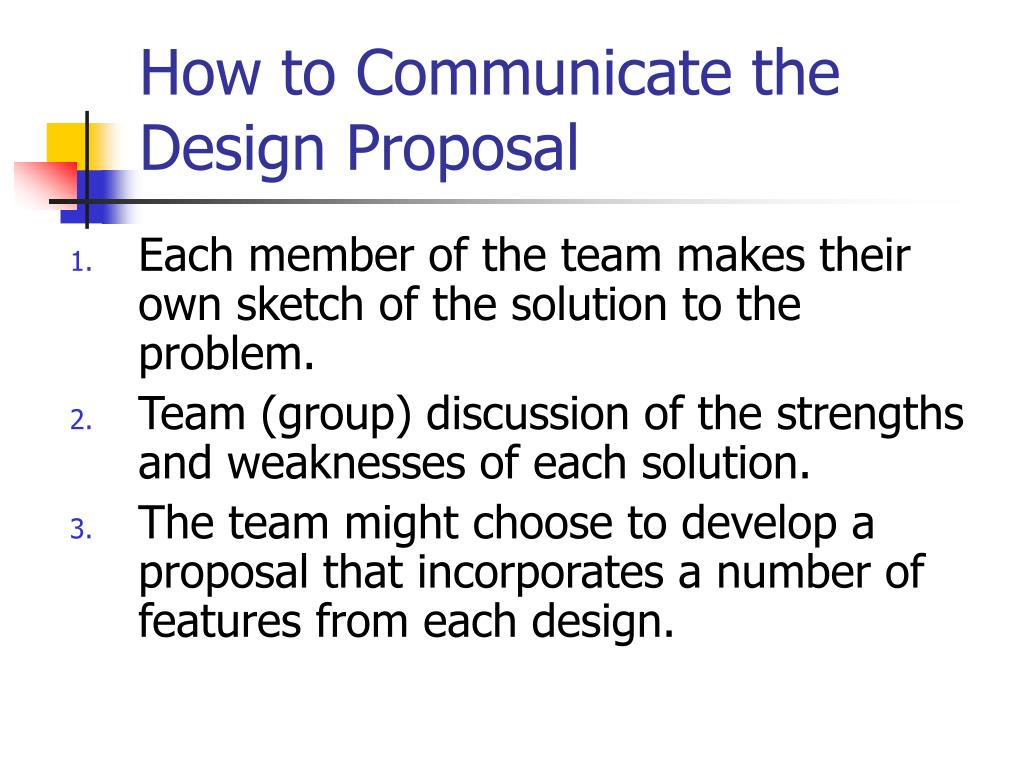 How to Communicate the Design Proposal

1. Each member of the team makes their own sketch of the solution to the problem.
2. Team (group) discussion of the strengths and weaknesses of each solution.
3. The team might choose to develop a proposal that incorporates a number of features from each design.